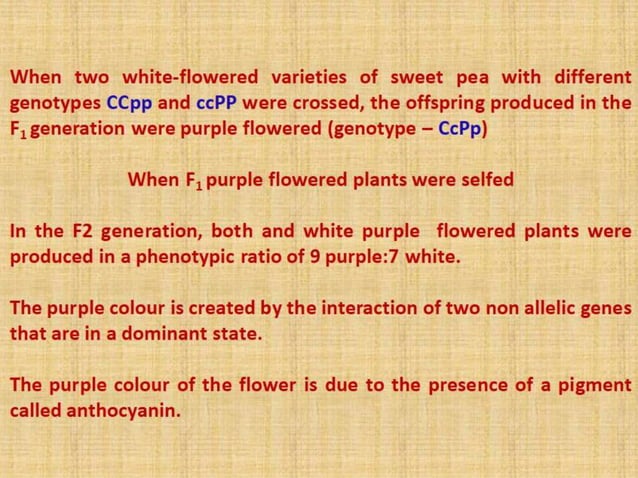 When two white-flowered varieties of sweet pea with different genotypes CCpp and ccPP were crossed, the offspring produced in the $F_1$ generation were purple flowered (genotype – CcPp)

When $F_1$ purple flowered plants were selfed

In the F2 generation, both and white purple flowered plants were produced in a phenotypic ratio of 9 purple:7 white.

The purple colour is created by the interaction of two non allelic genes that are in a dominant state.

The purple colour of the flower is due to the presence of a pigment called anthocyanin.